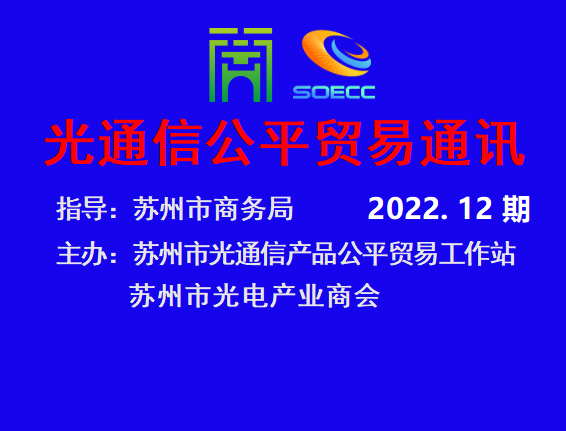 商 SOECC

光通信公平贸易通讯

指导：苏州市商务局 2022. 12 期

主办：苏州市光通信产品公平贸易工作站
苏州市光电产业商会